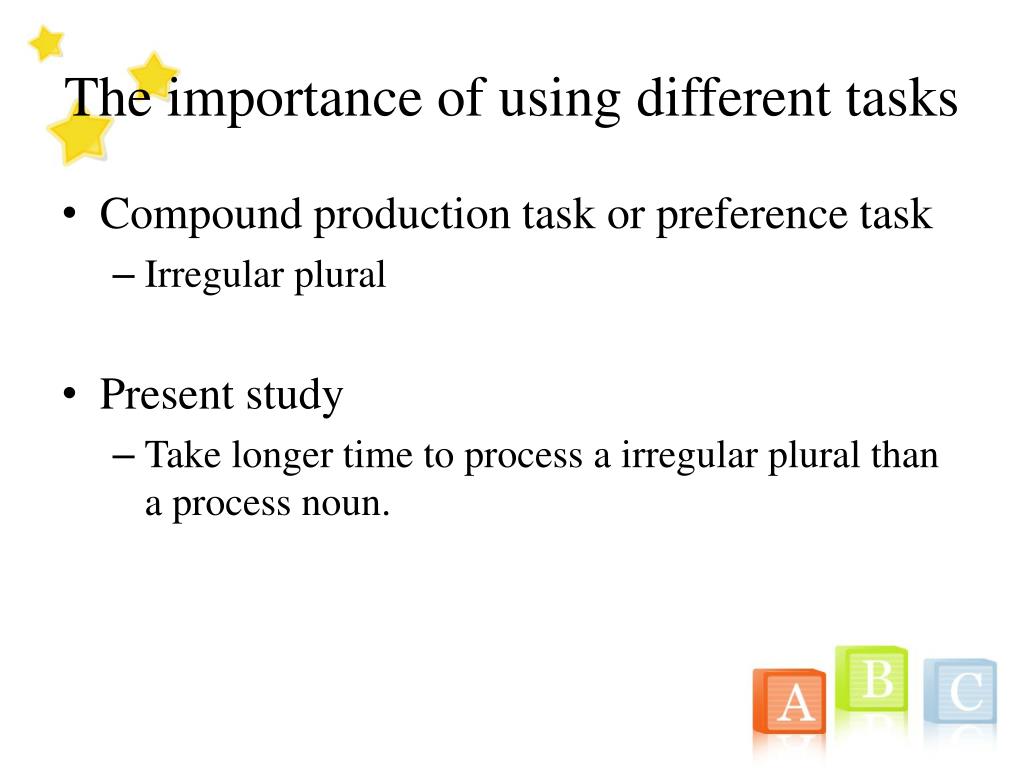 The importance of using different tasks

• Compound production task or preference task
– Irregular plural

• Present study
– Take longer time to process a irregular plural than a process noun.

A B C